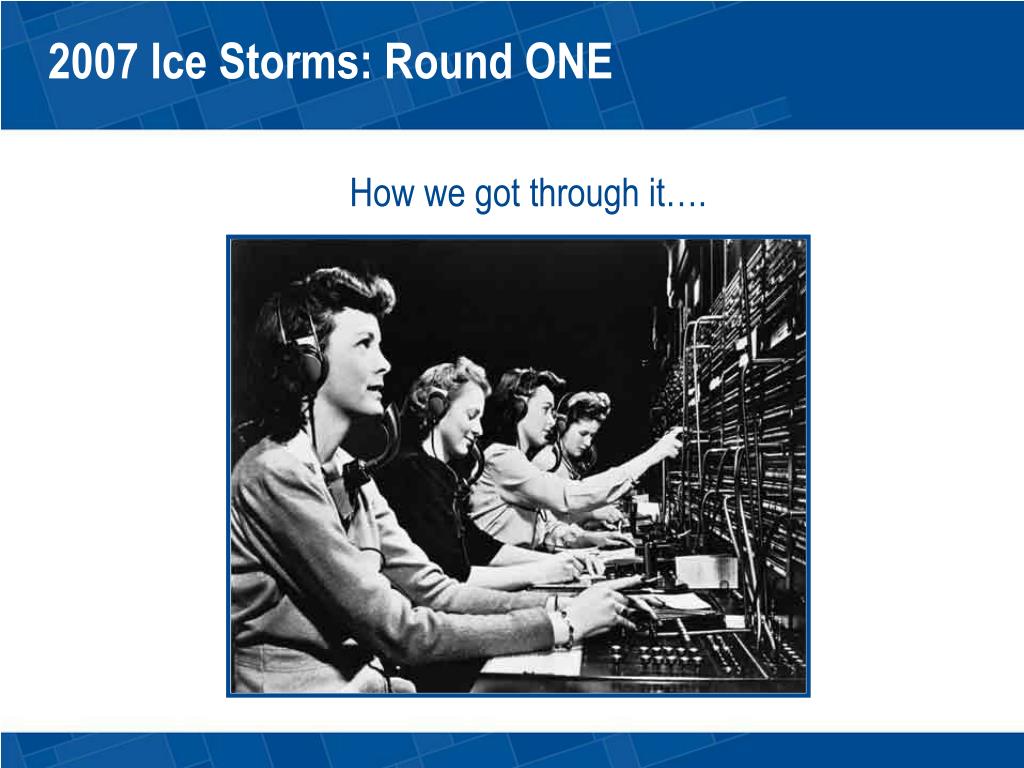 2007 Ice Storms: Round ONE

How we got through it….